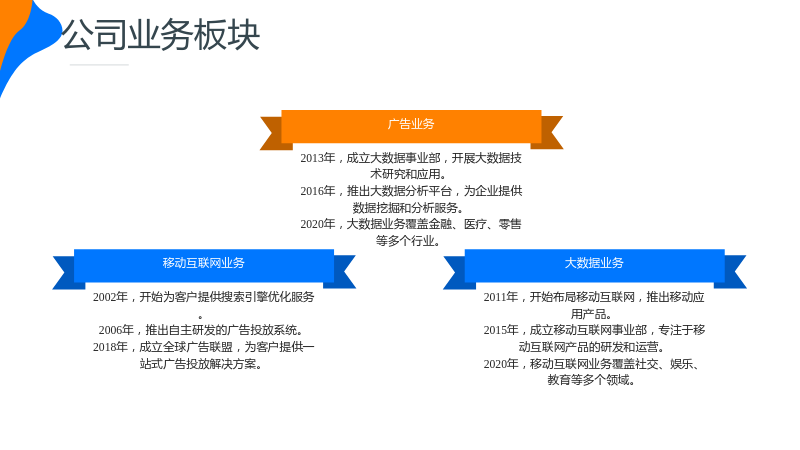 公司业务板块

广告业务

2013年，成立大数据事业部，开展大数据技术研究和应用。
2016年，推出大数据分析平台，为企业提供数据挖掘和分析服务。
2020年，大数据业务覆盖金融、医疗、零售等多个行业。

移动互联网业务

2002年，开始为客户提供搜索引擎优化服务。
2006年，推出自主研发的广告投放系统。
2018年，成立全球广告联盟，为客户提供一站式广告投放解决方案。

大数据业务

2011年，开始布局移动互联网，推出移动应用产品。
2015年，成立移动互联网事业部，专注于移动互联网产品的研发和运营。
2020年，移动互联网业务覆盖社交、娱乐、教育等多个领域。